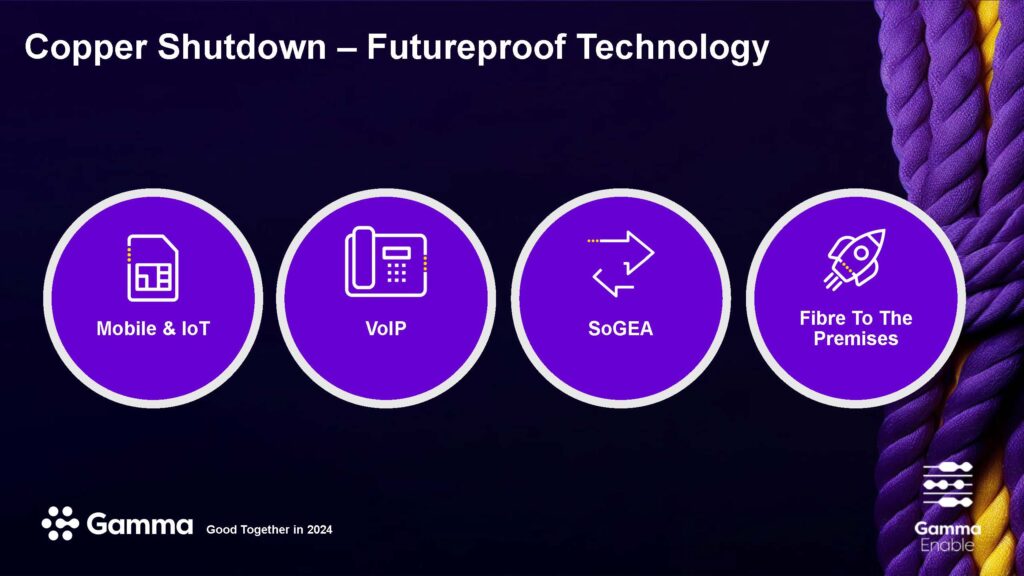 Copper Shutdown – Futureproof Technology

Mobile & IoT

VoIP

SoGEA

Fibre To The Premises

Gamma Good Together in 2024

Gamma Enable